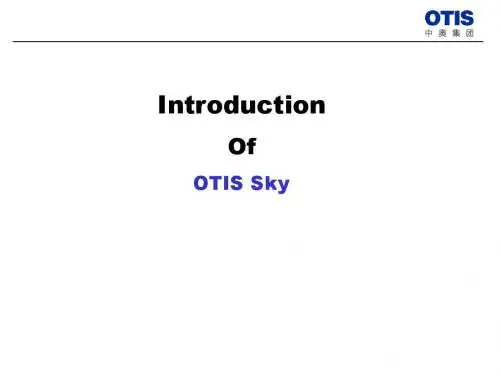 OTIS
中奥集团

Introduction

Of

OTIS Sky